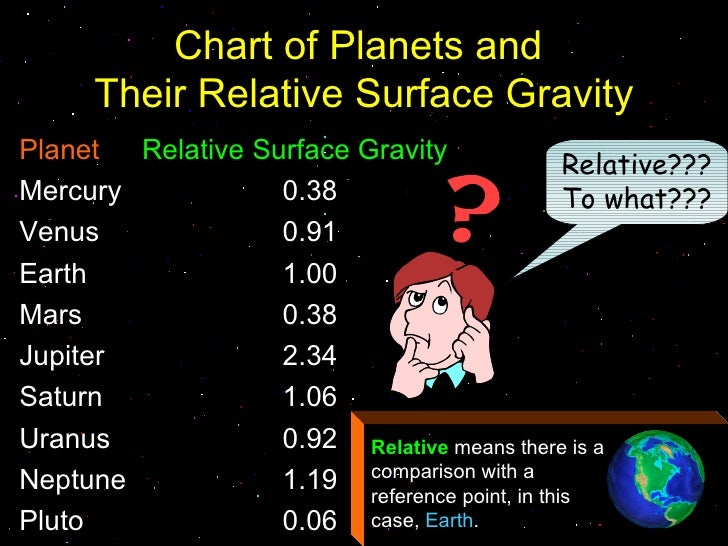 Chart of Planets and Their Relative Surface Gravity

| Planet | Relative Surface Gravity |
|---|---|
| Mercury | 0.38 |
| Venus | 0.91 |
| Earth | 1.00 |
| Mars | 0.38 |
| Jupiter | 2.34 |
| Saturn | 1.06 |
| Uranus | 0.92 |
| Neptune | 1.19 |
| Pluto | 0.06 |

?

Relative??? To what???

Relative means there is a comparison with a reference point, in this case, Earth.